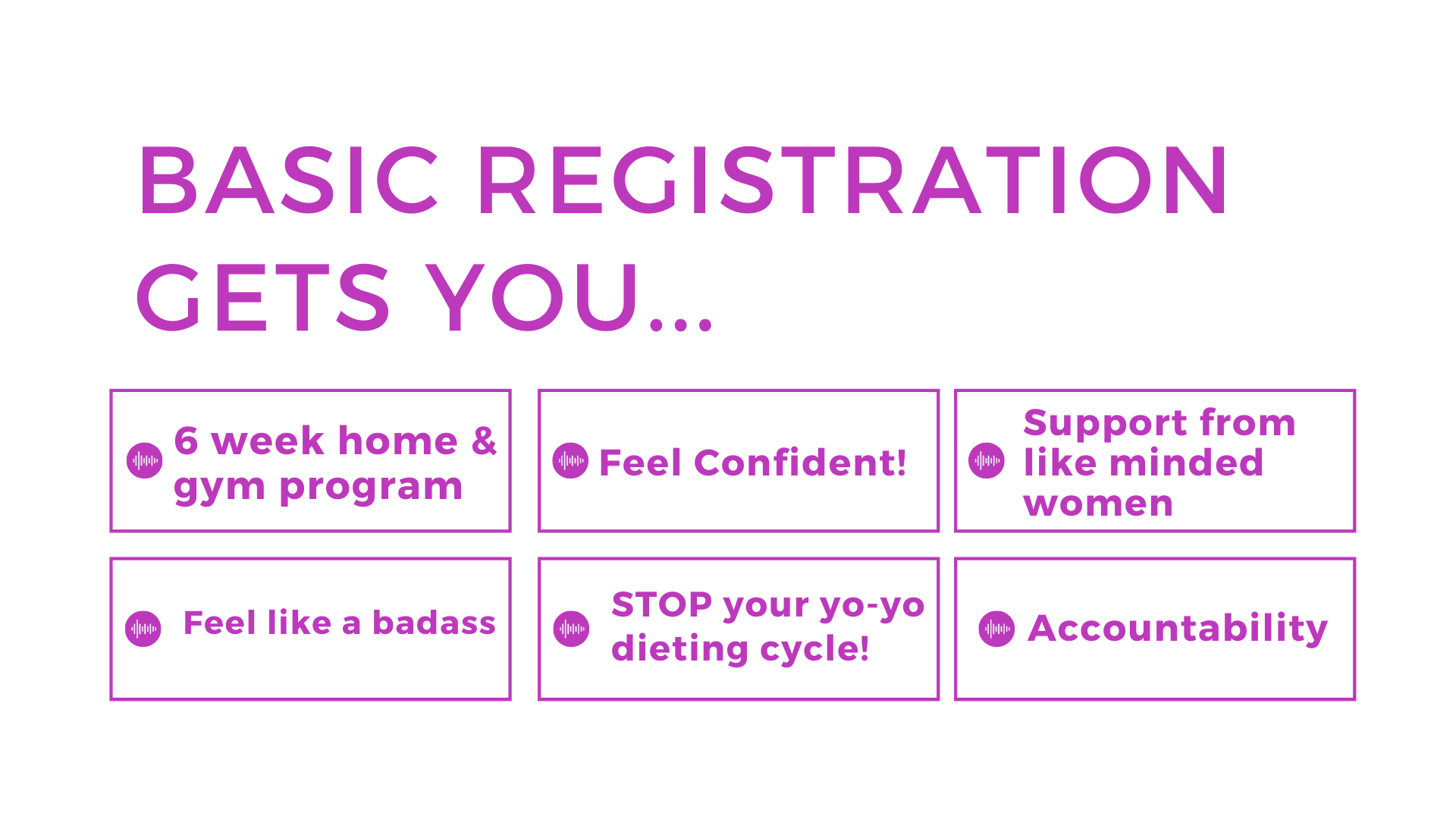 BASIC REGISTRATION GETS YOU...

6 week home & gym program

Feel Confident!

Support from like minded women

Feel like a badass

STOP your yo-yo dieting cycle!

Accountability